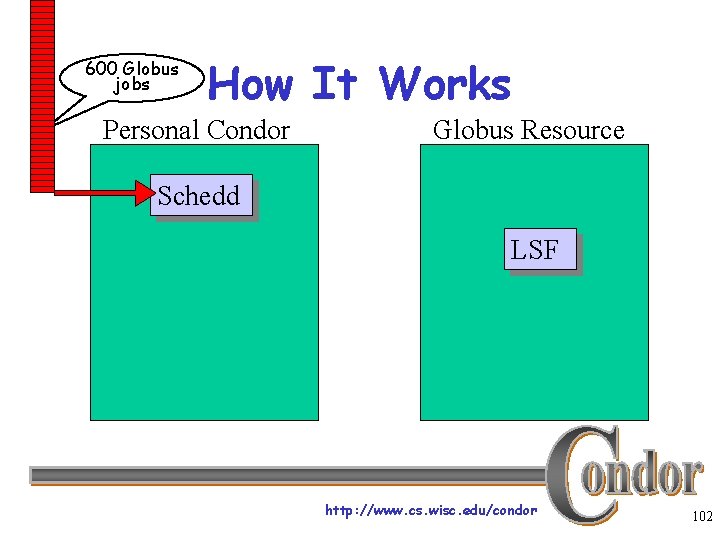 600 Globus jobs

How It Works

Personal Condor

Schedd

Globus Resource

LSF

Condor

http://www.cs.wisc.edu/condor

102